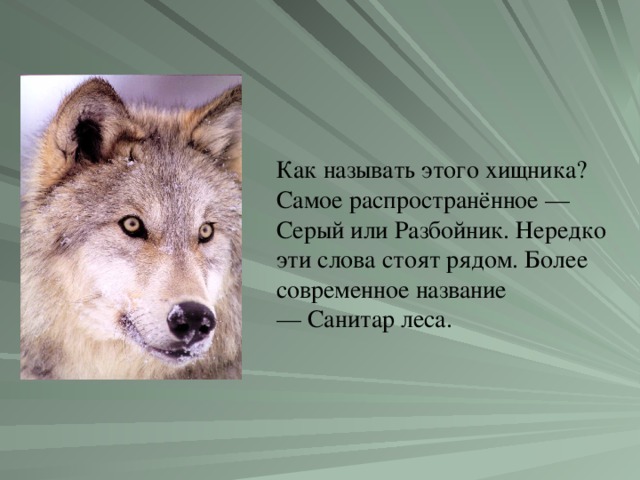 Как называть этого хищника? Самое распространённое — Серый или Разбойник. Нередко эти слова стоят рядом. Более современное название — Санитар леса.